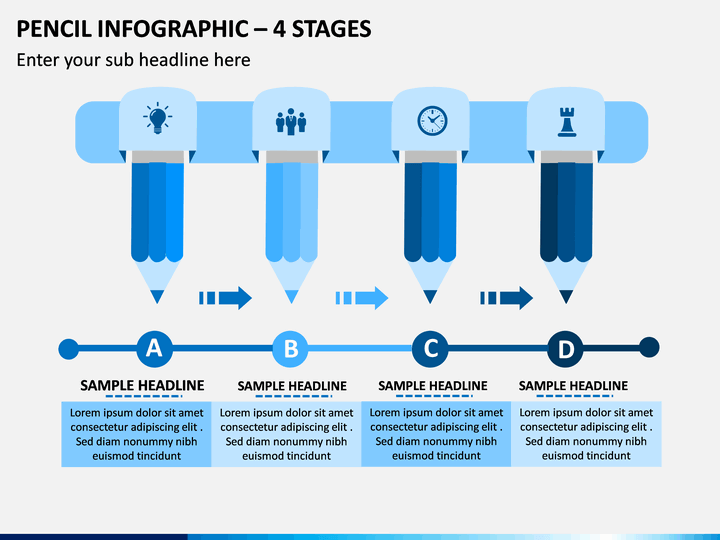 PENCIL INFOGRAPHIC – 4 STAGES

Enter your sub headline here

A

B

C

D

SAMPLE HEADLINE

Lorem ipsum dolor sit amet consectetur adipiscing elit . Sed diam nonummy nibh euismod tincidunt

SAMPLE HEADLINE

Lorem ipsum dolor sit amet consectetur adipiscing elit . Sed diam nonummy nibh euismod tincidunt

SAMPLE HEADLINE

Lorem ipsum dolor sit amet consectetur adipiscing elit . Sed diam nonummy nibh euismod tincidunt

SAMPLE HEADLINE

Lorem ipsum dolor sit amet consectetur adipiscing elit . Sed diam nonummy nibh euismod tincidunt